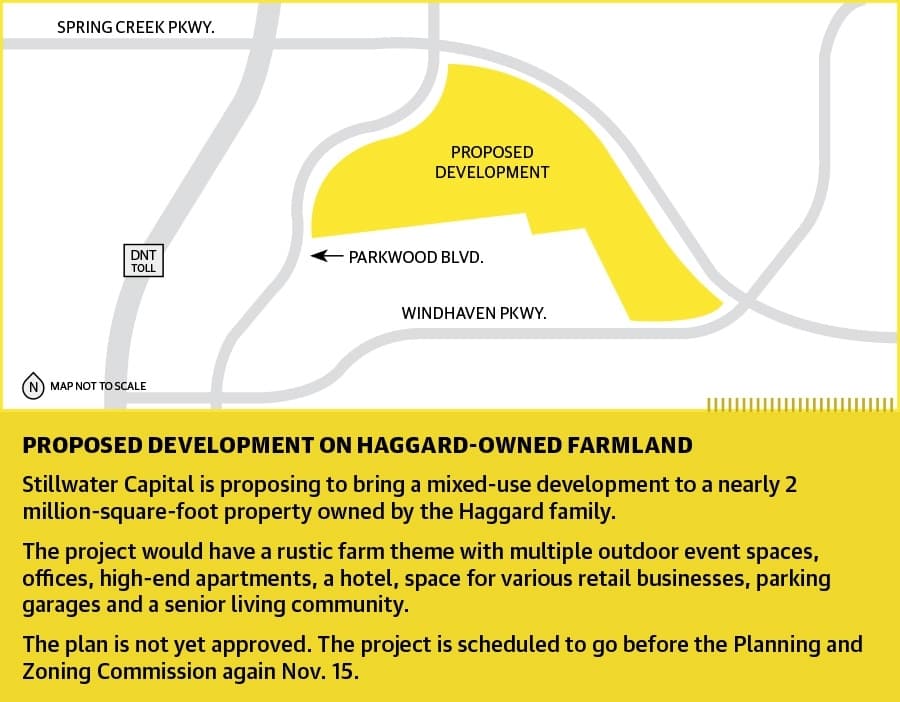 SPRING CREEK PKWY.

PROPOSED DEVELOPMENT

DNT TOLL

PARKWOOD BLVD.

WINDHAVEN PKWY.

N MAP NOT TO SCALE

PROPOSED DEVELOPMENT ON HAGGARD-OWNED FARMLAND

Stillwater Capital is proposing to bring a mixed-use development to a nearly 2 million-square-foot property owned by the Haggard family.

The project would have a rustic farm theme with multiple outdoor event spaces, offices, high-end apartments, a hotel, space for various retail businesses, parking garages and a senior living community.

The plan is not yet approved. The project is scheduled to go before the Planning and Zoning Commission again Nov. 15.